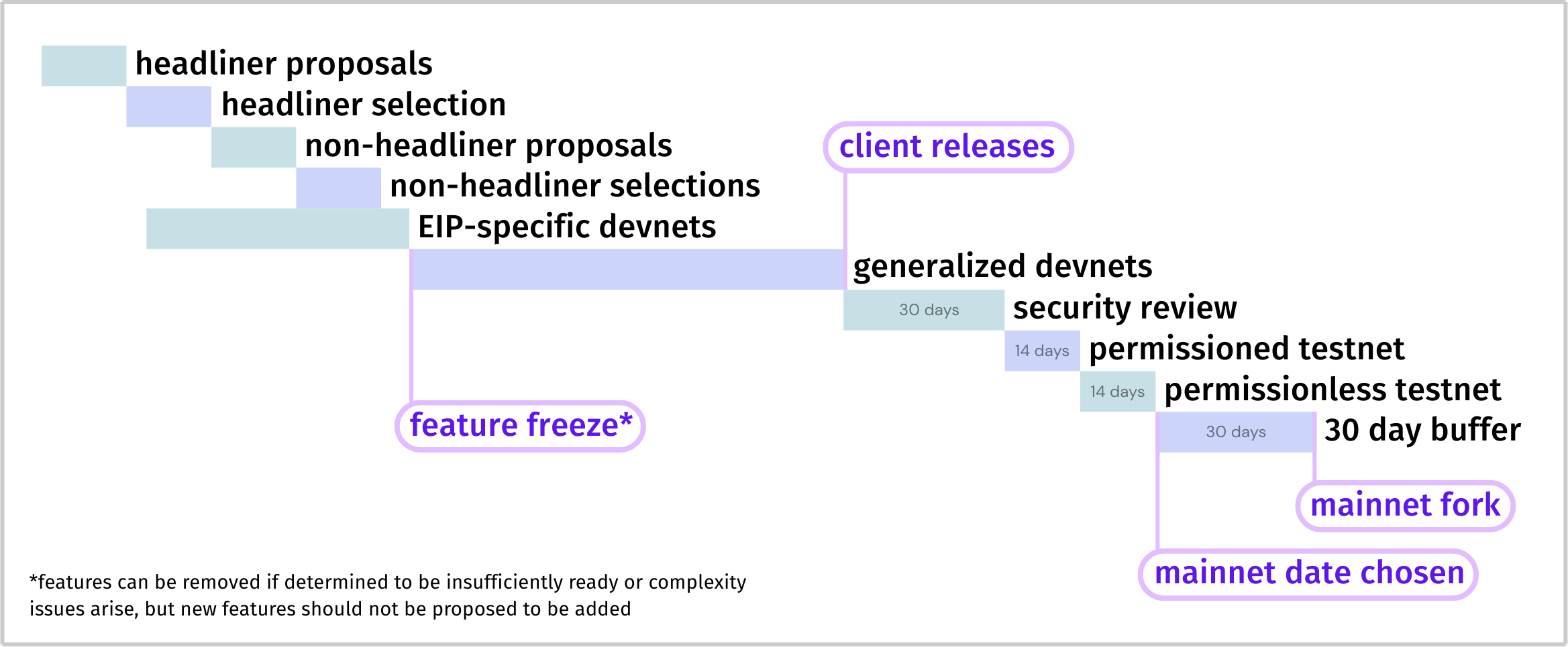 headliner proposals
headliner selection
non-headliner proposals
client releases
non-headliner selections
EIP-specific devnets
generalized devnets
30 days
security review
14 days
permissioned testnet
14 days
permissionless testnet
feature freeze*
30 days
30 day buffer
mainnet fork
mainnet date chosen

*features can be removed if determined to be insufficiently ready or complexity issues arise, but new features should not be proposed to be added